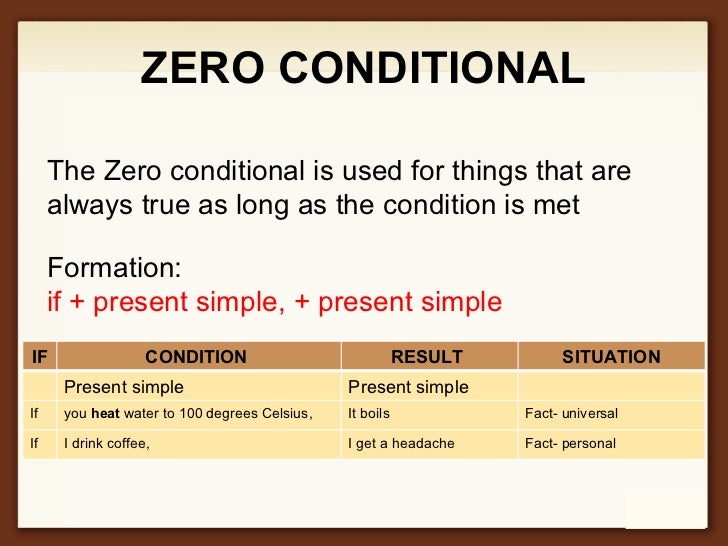 ZERO CONDITIONAL

The Zero conditional is used for things that are always true as long as the condition is met

Formation:
if + present simple, + present simple

| IF | CONDITION | RESULT | SITUATION |
|---|---|---|---|
| | Present simple | Present simple | |
| If | you **heat** water to 100 degrees Celsius, | It boils | Fact- universal |
| If | I drink coffee, | I get a headache | Fact- personal |